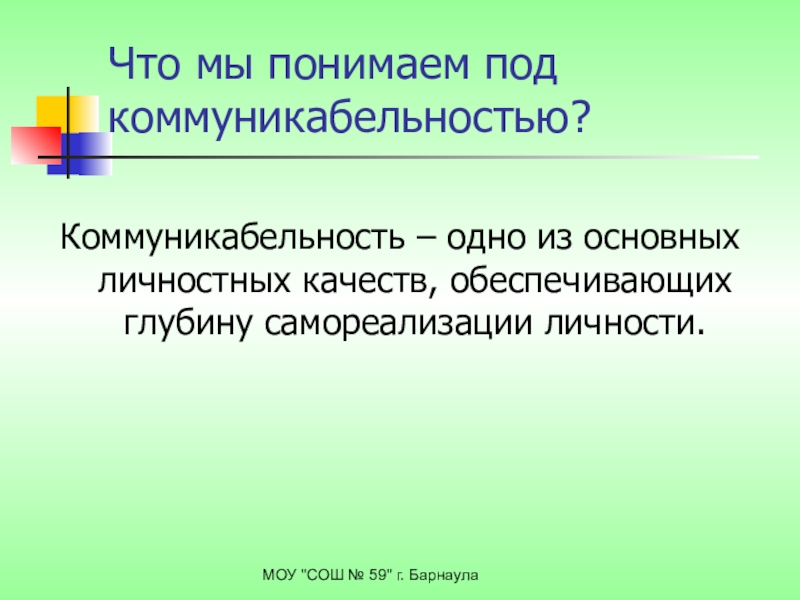 Что мы понимаем под коммуникабельностью?

Коммуникабельность – одно из основных личностных качеств, обеспечивающих глубину самореализации личности.

МОУ "СОШ № 59" г. Барнаула